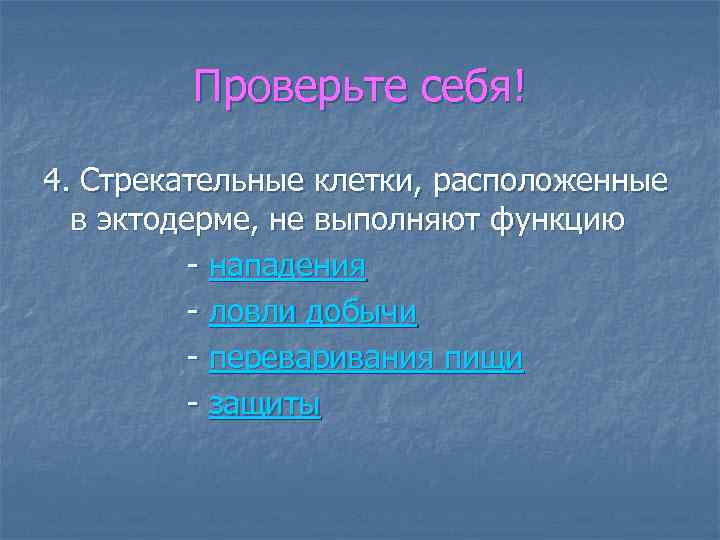 Проверьте себя!

4. Стрекательные клетки, расположенные в эктодерме, не выполняют функцию

- нападения
- ловли добычи
- переваривания пищи
- защиты